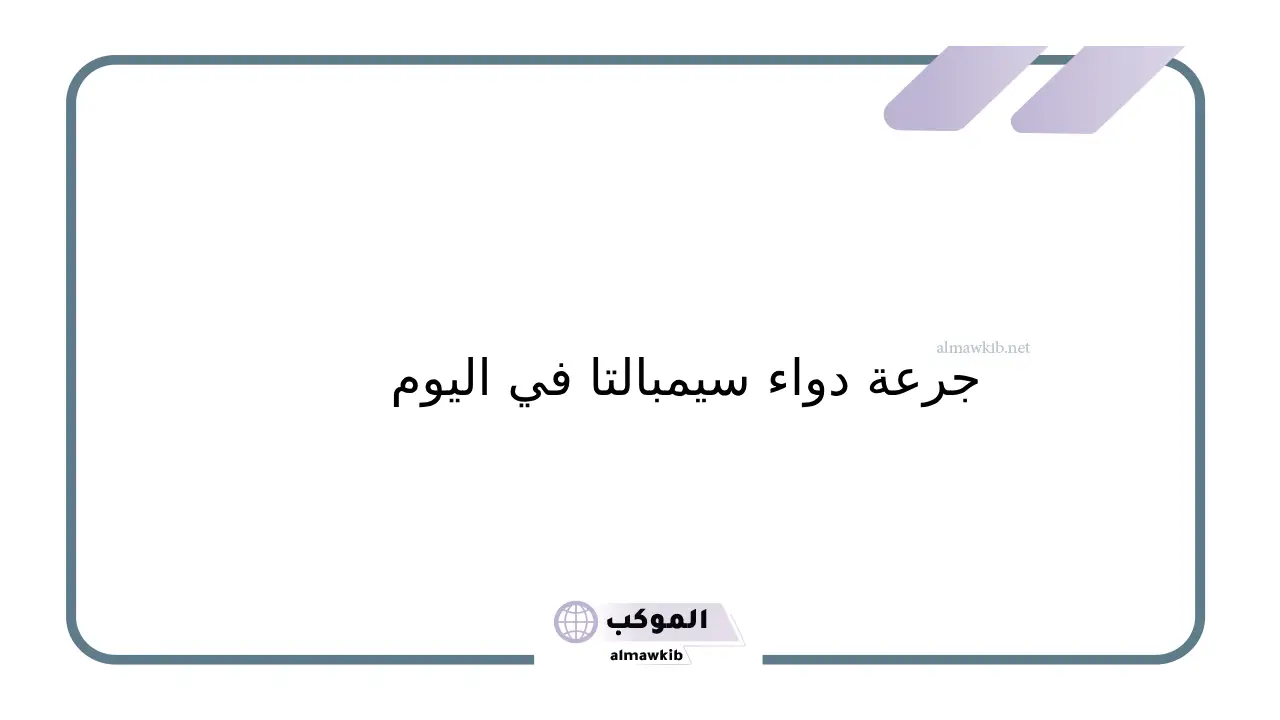 almawkib.net

جرعة دواء سيمبالتا في اليوم

الموكب
almawkib